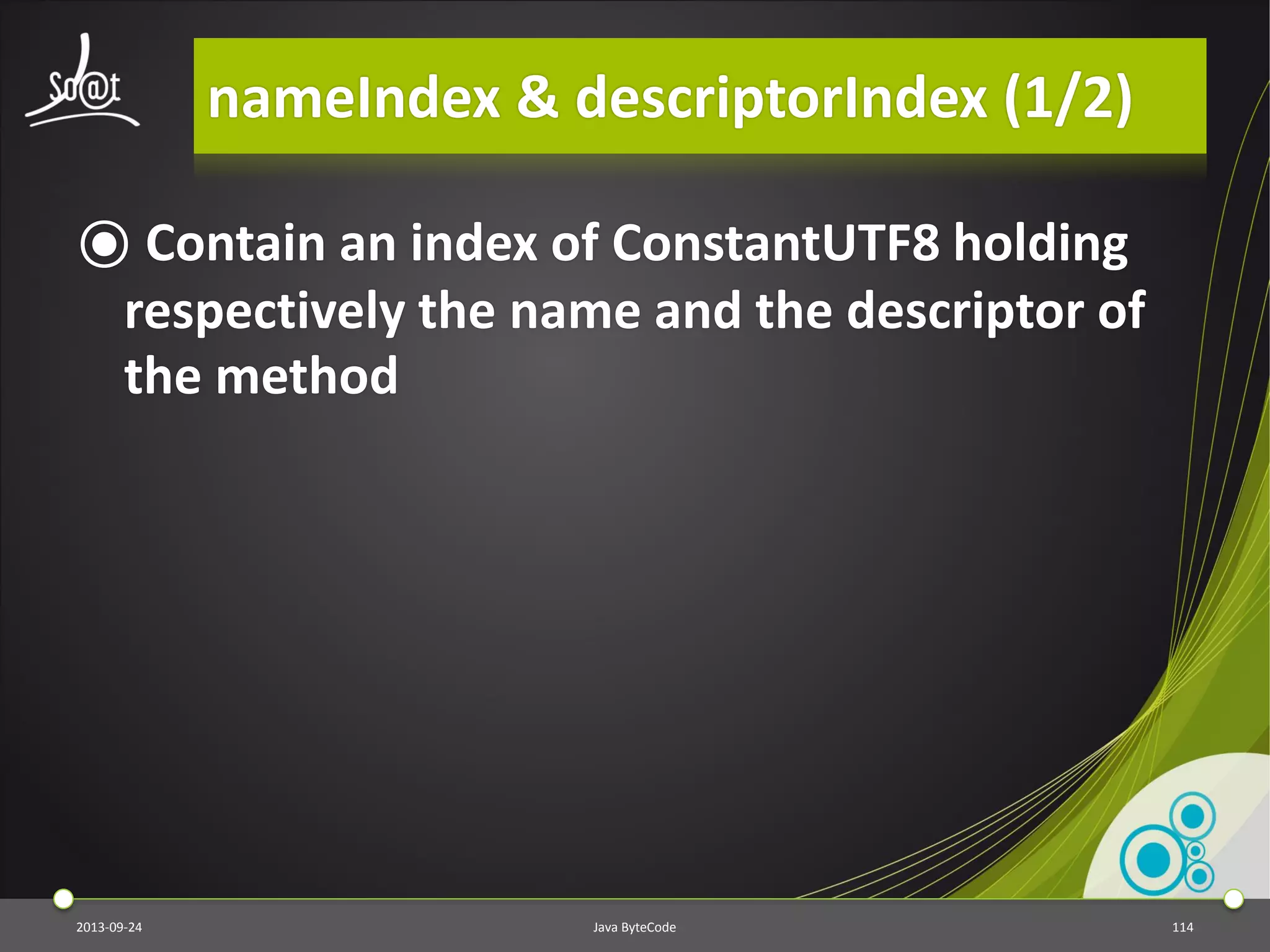 So@t

nameIndex & descriptorIndex (1/2)

Contain an index of ConstantUTF8 holding respectively the name and the descriptor of the method

2013-09-24

Java ByteCode

114